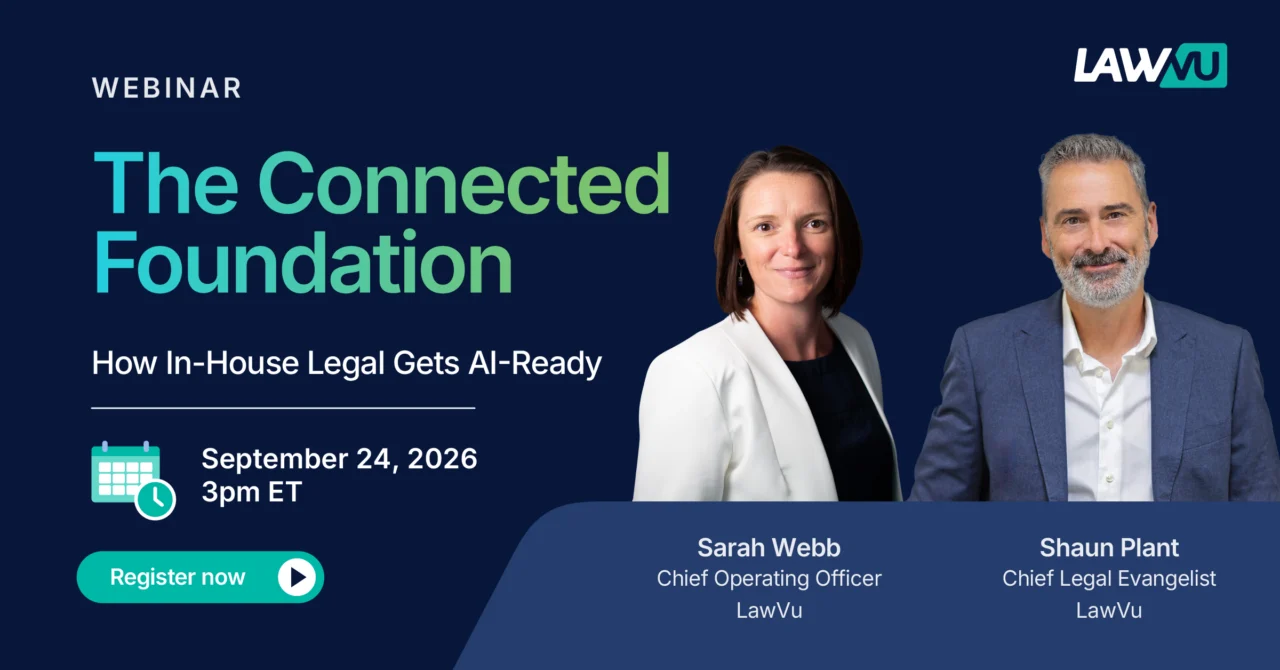 WEBINAR

LAWVU

The Connected Foundation

How In-House Legal Gets AI-Ready

September 24, 2026
3pm ET

Register now

Sarah Webb
Chief Operating Officer
LawVu

Shaun Plant
Chief Legal Evangelist
LawVu